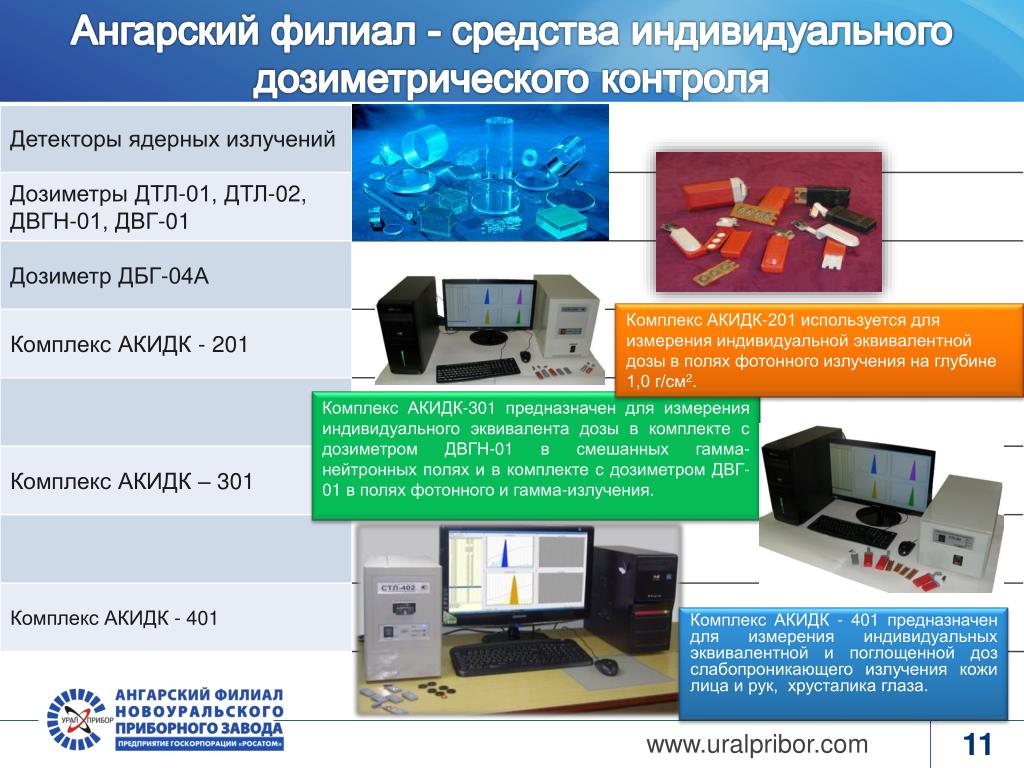 Ангарский филиал - средства индивидуального дозиметрического контроля

Детекторы ядерных излучений

Дозиметры ДТЛ-01, ДТЛ-02, ДВГН-01, ДВГ-01

Дозиметр ДБГ-04А

Комплекс АКИДК - 201

Комплекс АКИДК – 301

Комплекс АКИДК - 401

Комплекс АКИДК-201 используется для измерения индивидуальной эквивалентной дозы в полях фотонного излучения на глубине 1,0 г/см$^2$.

Комплекс АКИДК-301 предназначен для измерения индивидуального эквивалента дозы в комплекте с дозиметром ДВГН-01 в смешанных гамма-нейтронных полях и в комплекте с дозиметром ДВГ-01 в полях фотонного и гамма-излучения.

СТЛ-402

Комплекс АКИДК - 401 предназначен для измерения индивидуальных эквивалентной и поглощенной доз слабопроникающего излучения кожи лица и рук, хрусталика глаза.

УРАЛ ПРИБОР
АНГАРСКИЙ ФИЛИАЛ НОВОУРАЛЬСКОГО ПРИБОРНОГО ЗАВОДА
ПРЕДПРИЯТИЕ ГОСКОРПОРАЦИИ «РОСАТОМ»

www.uralpribor.com

11